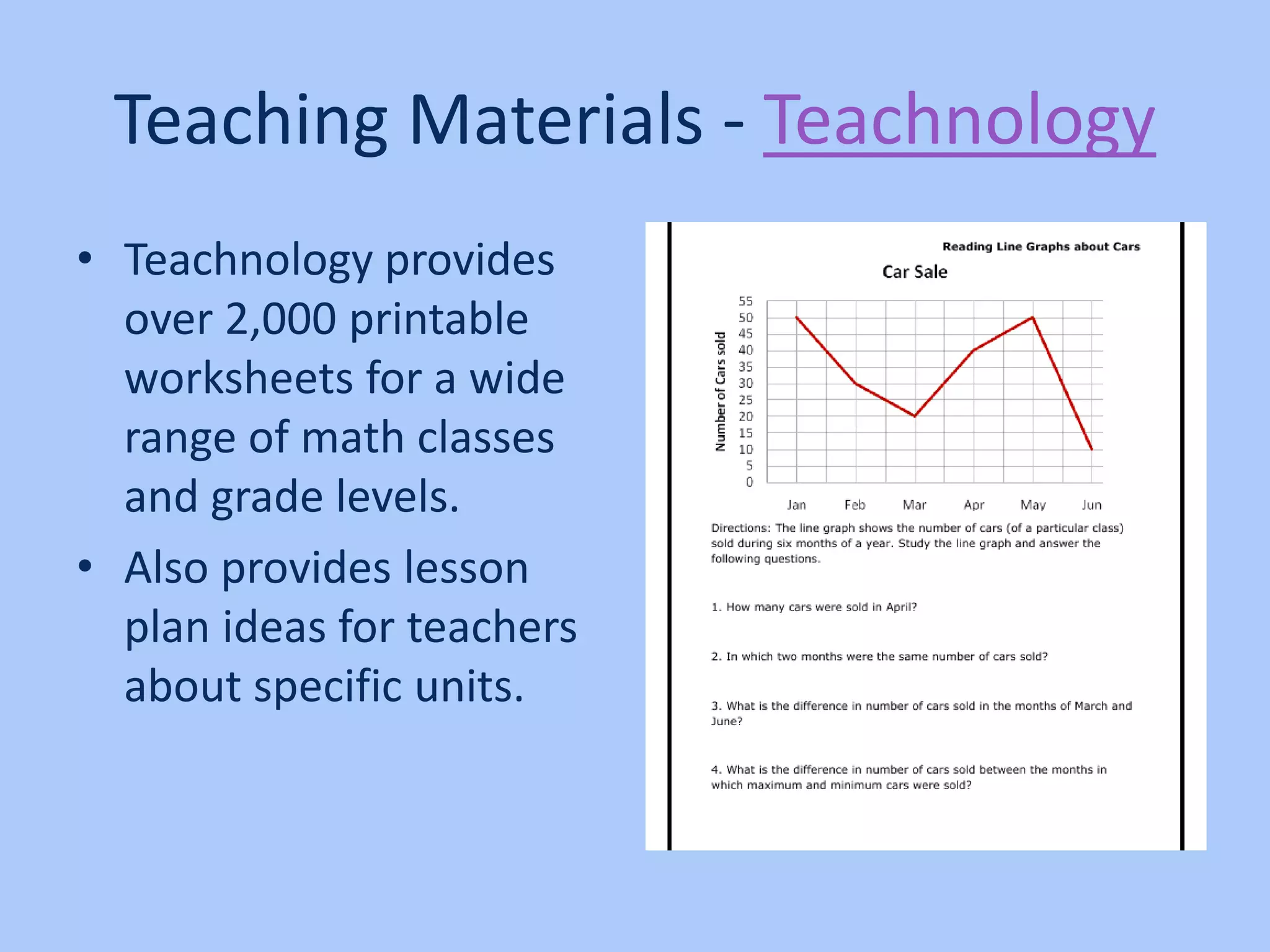 Teaching Materials - Teachnology

• Teachnology provides over 2,000 printable worksheets for a wide range of math classes and grade levels.

• Also provides lesson plan ideas for teachers about specific units.

Reading Line Graphs about Cars

Car Sale

Number of Cars sold

55
50
45
40
35
30
25
20
15
10
5
0

Jan Feb Mar Apr May Jun

Directions: The line graph shows the number of cars (of a particular class) sold during six months of a year. Study the line graph and answer the following questions.

1. How many cars were sold in April?

2. In which two months were the same number of cars sold?

3. What is the difference in number of cars sold in the months of March and June?

4. What is the difference in number of cars sold between the months in which maximum and minimum cars were sold?